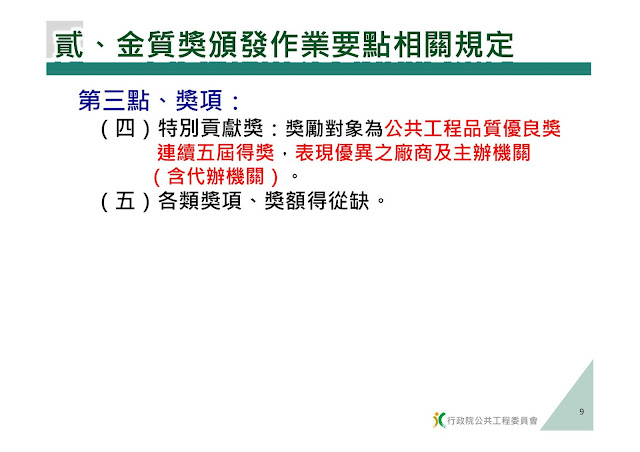 貳、金質獎頒發作業要點相關規定

第三點、獎項：

（四）特別貢獻獎：獎勵對象為公共工程品質優良獎連續五屆得獎，表現優異之廠商及主辦機關（含代辦機關）。

（五）各類獎項、獎額得從缺。

行政院公共工程委員會

9